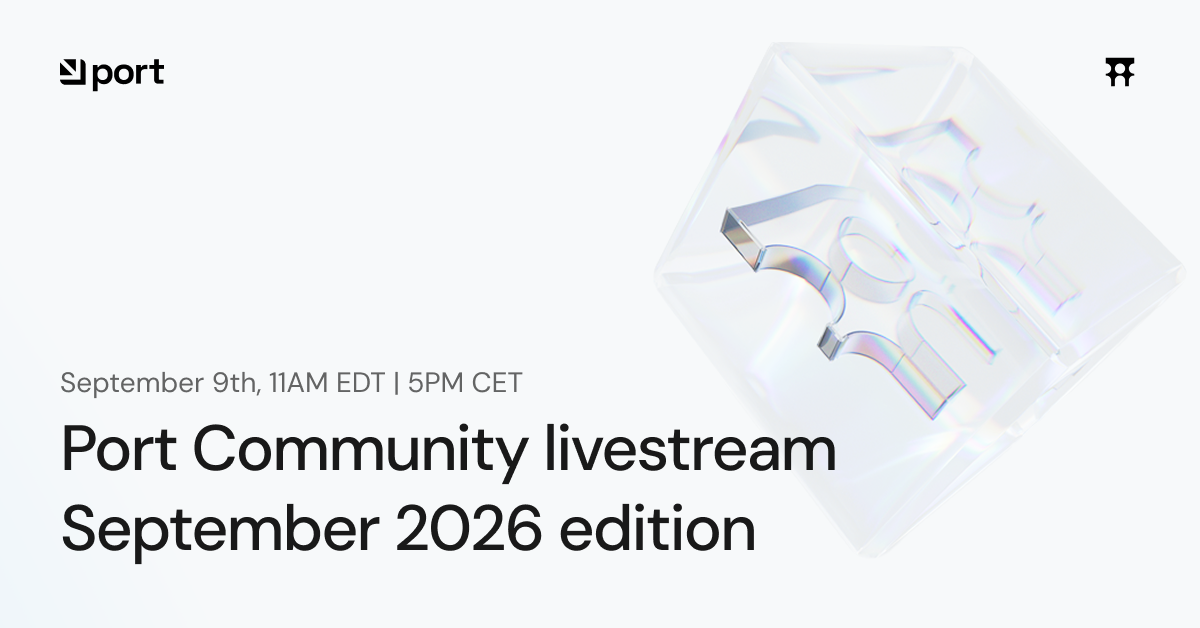 port

September 9th, 11AM EDT | 5PM CET

Port Community livestream
September 2026 edition